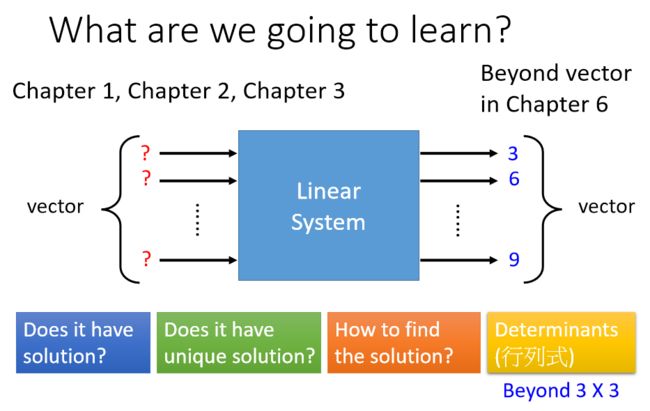 What are we going to learn?

Chapter 1, Chapter 2, Chapter 3

Beyond vector in Chapter 6

vector

?
?
……
?

Linear System

3
6
……
9

vector

Does it have solution?

Does it have unique solution?

How to find the solution?

Determinants (行列式)

Beyond 3 X 3